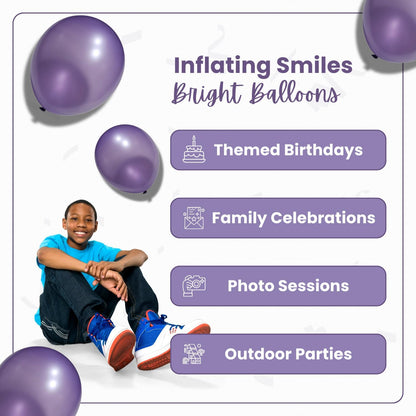 Inflating Smiles
Bright Balloons

Themed Birthdays

Family Celebrations

Photo Sessions

Outdoor Parties